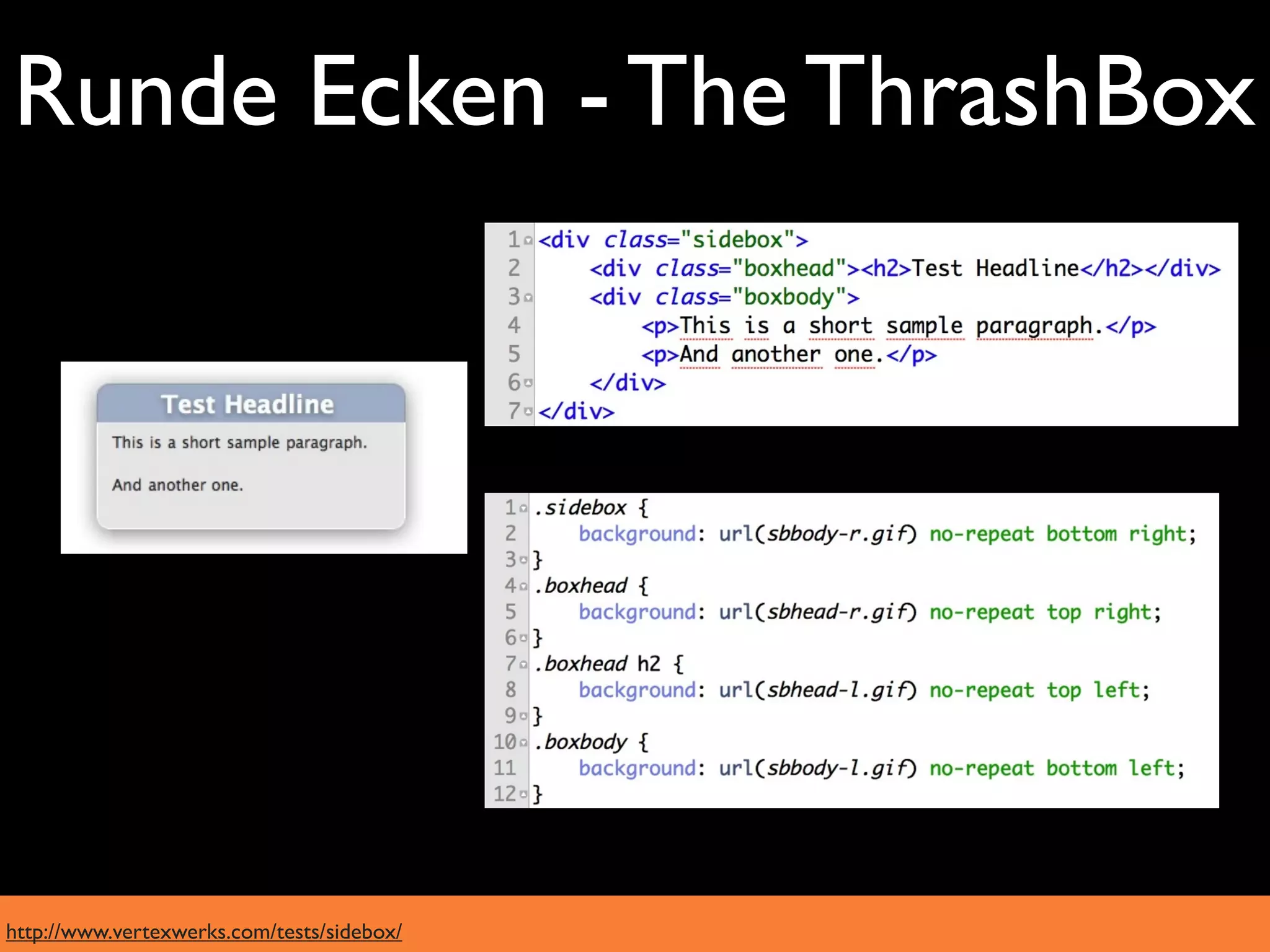 Runde Ecken - The ThrashBox

Test Headline

This is a short sample paragraph.

And another one.

1 <div class="sidebox">
2 <div class="boxhead"><h2>Test Headline</h2></div>
3 <div class="boxbody">
4 <p>This is a short sample paragraph.</p>
5 <p>And another one.</p>
6 </div>
7 </div>

1 .sidebox {
2 background: url(sbbody-r.gif) no-repeat bottom right;
3 }
4 .boxhead {
5 background: url(sbhead-r.gif) no-repeat top right;
6 }
7 .boxhead h2 {
8 background: url(sbhead-l.gif) no-repeat top left;
9 }
10 .boxbody {
11 background: url(sbbody-l.gif) no-repeat bottom left;
12 }

http://www.vertexwerks.com/tests/sidebox/